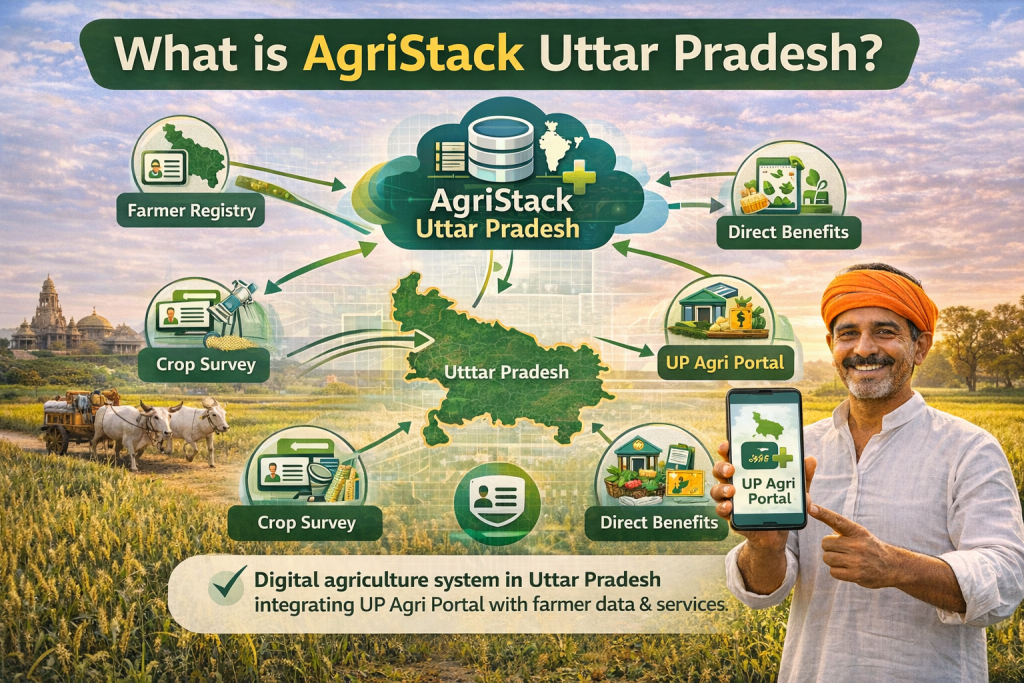 What is AgriStack Uttar Pradesh?

Farmer Registry

AgriStack Uttar Pradesh

Direct Benefits

Crop Survey

Utttar Pradesh

UP Agri Portal

Crop Survey

Direct Benefits

UP Agri Portal

Digital agriculture system in Uttar Pradesh integrating UP Agri Portal with farmer data & services.